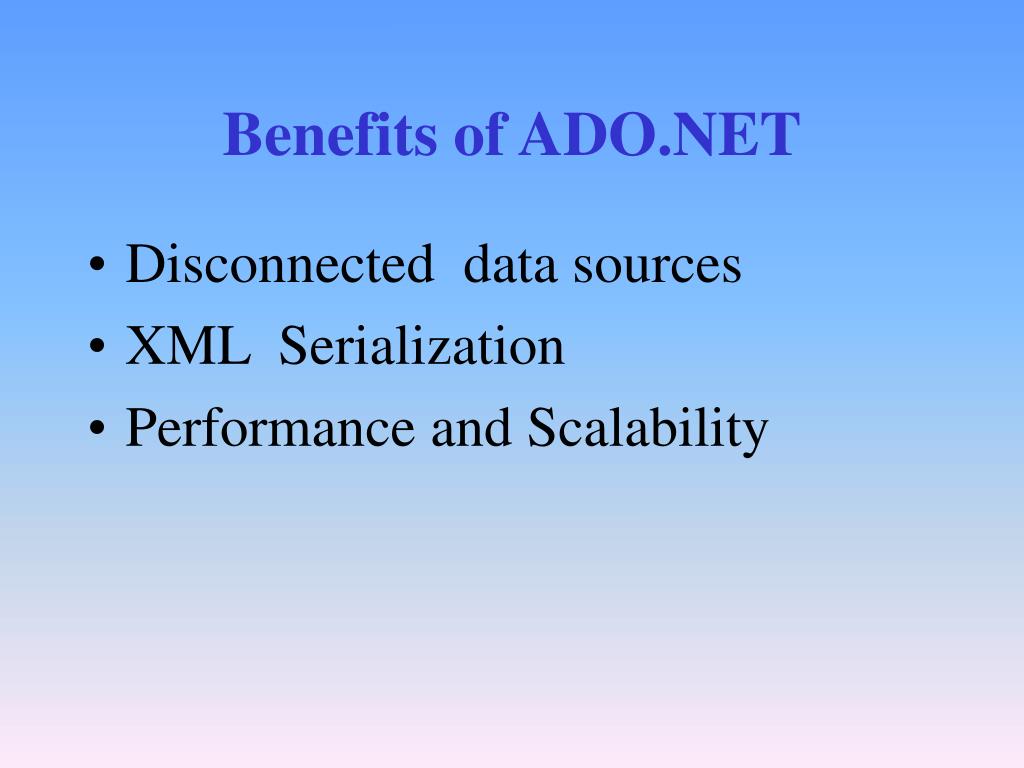 Benefits of ADO.NET

• Disconnected data sources
• XML Serialization
• Performance and Scalability